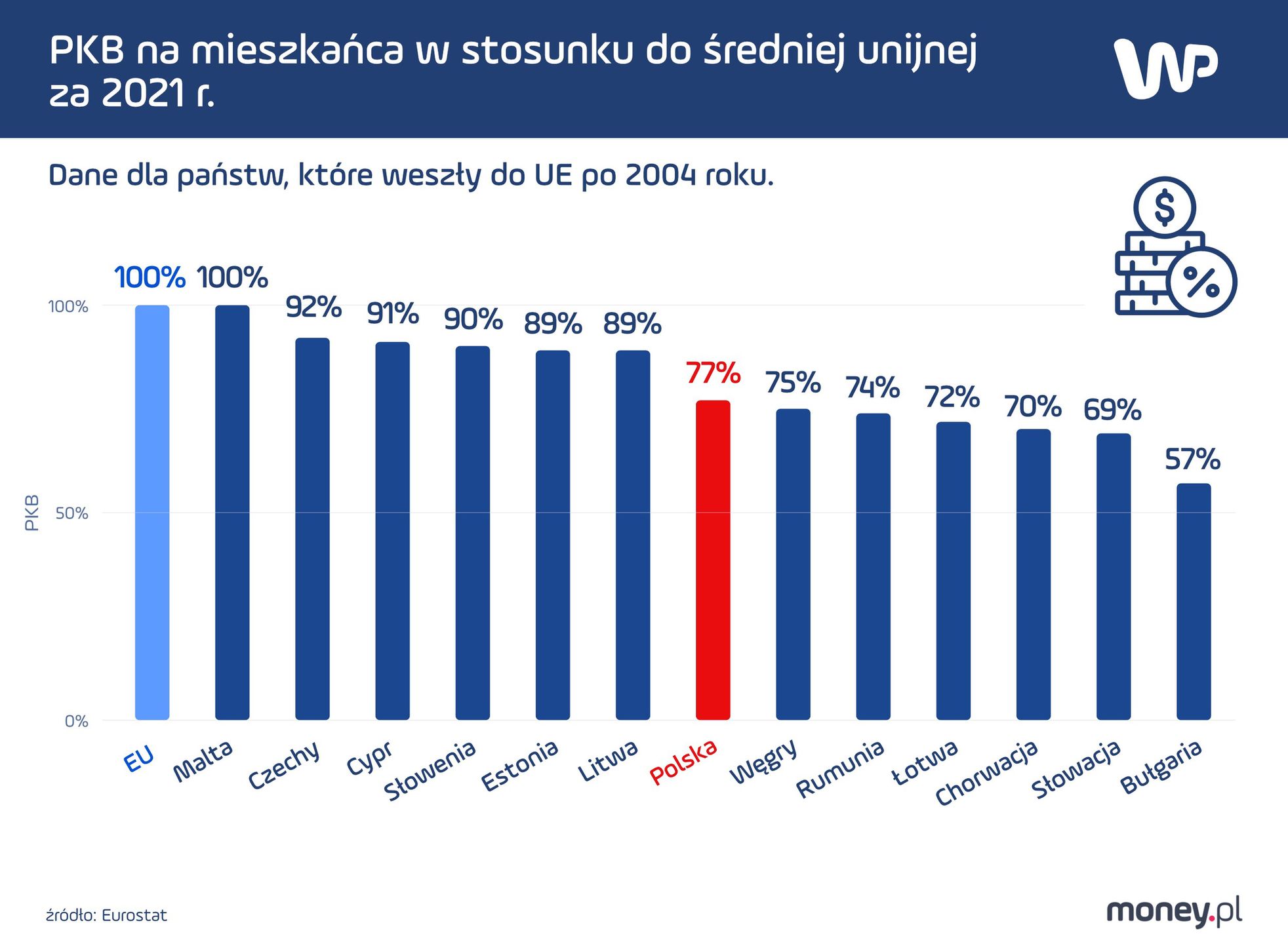 PKB na mieszkańca w stosunku do średniej unijnej za 2021 r.

WP

Dane dla państw, które weszły do UE po 2004 roku.

$ %

PKB

100%
50%
0%

100% 100% 92% 91% 90% 89% 89% 77% 75% 74% 72% 70% 69% 57%

EU Malta Czechy Cypr Słowenia Estonia Litwa Polska Węgry Rumunia Łotwa Chorwacja Słowacja Bułgaria

źródło: Eurostat

money.pl